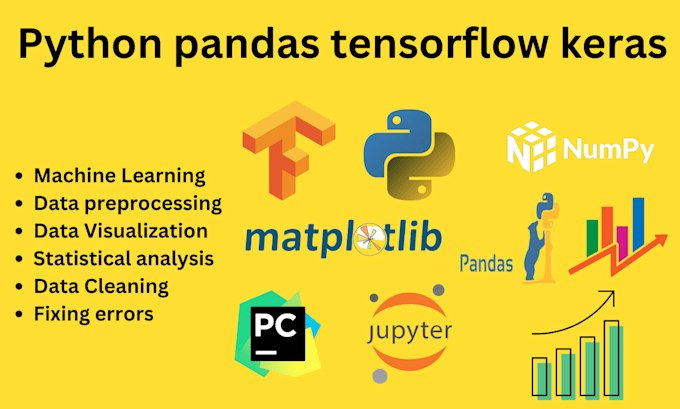 Python pandas tensorflow keras

- Machine Learning
- Data preprocessing
- Data Visualization
- Statistical analysis
- Data Cleaning
- Fixing errors

NumPy

matplotlib

Pandas

PC

jupyter